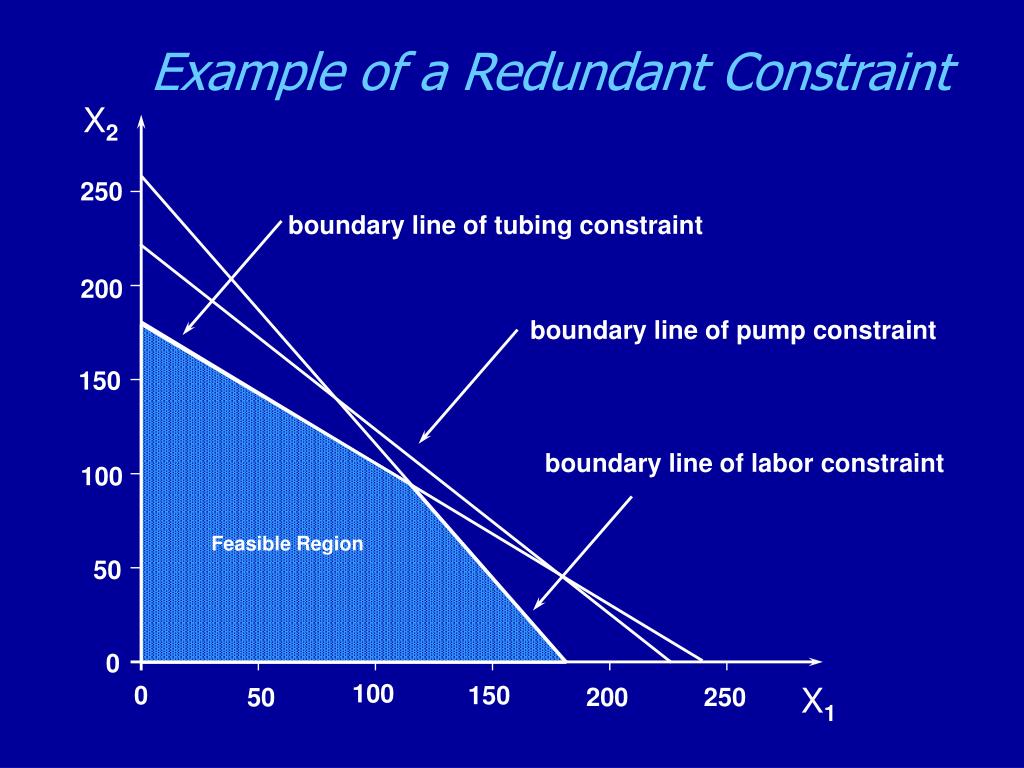 Example of a Redundant Constraint

$X_2$

250

200

150

100

50

0

boundary line of tubing constraint

boundary line of pump constraint

boundary line of labor constraint

Feasible Region

0

50

100

150

200

250

$X_1$